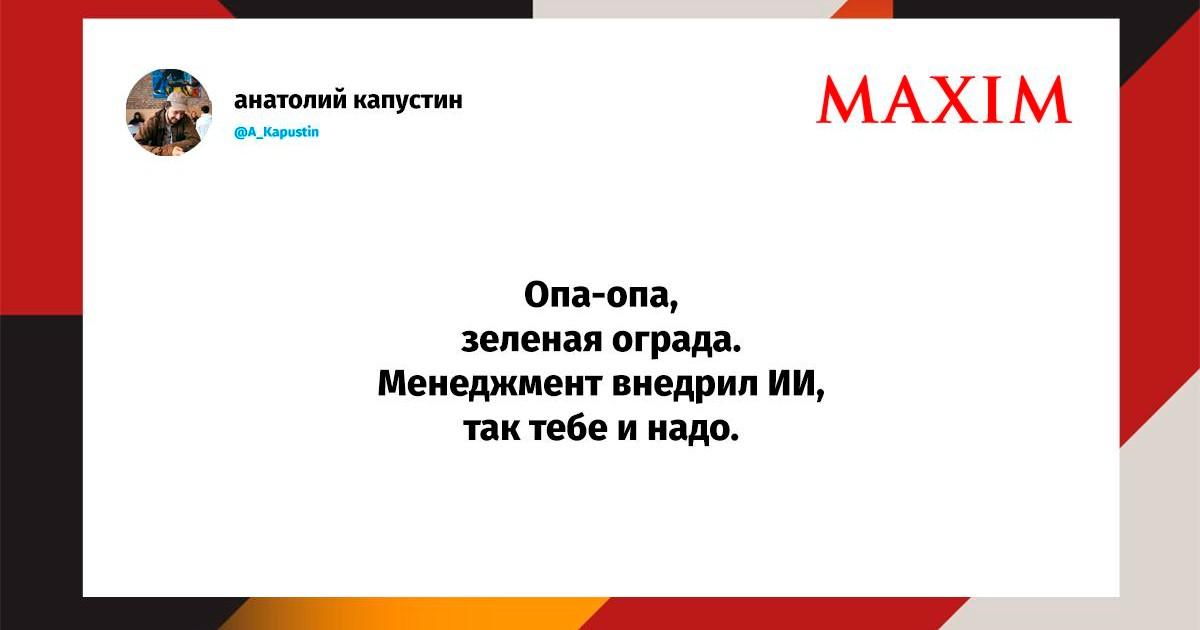 анатолий капустин
@A_Kapustin

MAXIM

Опа-опа,
зеленая ограда.
Менеджмент внедрил ИИ,
так тебе и надо.